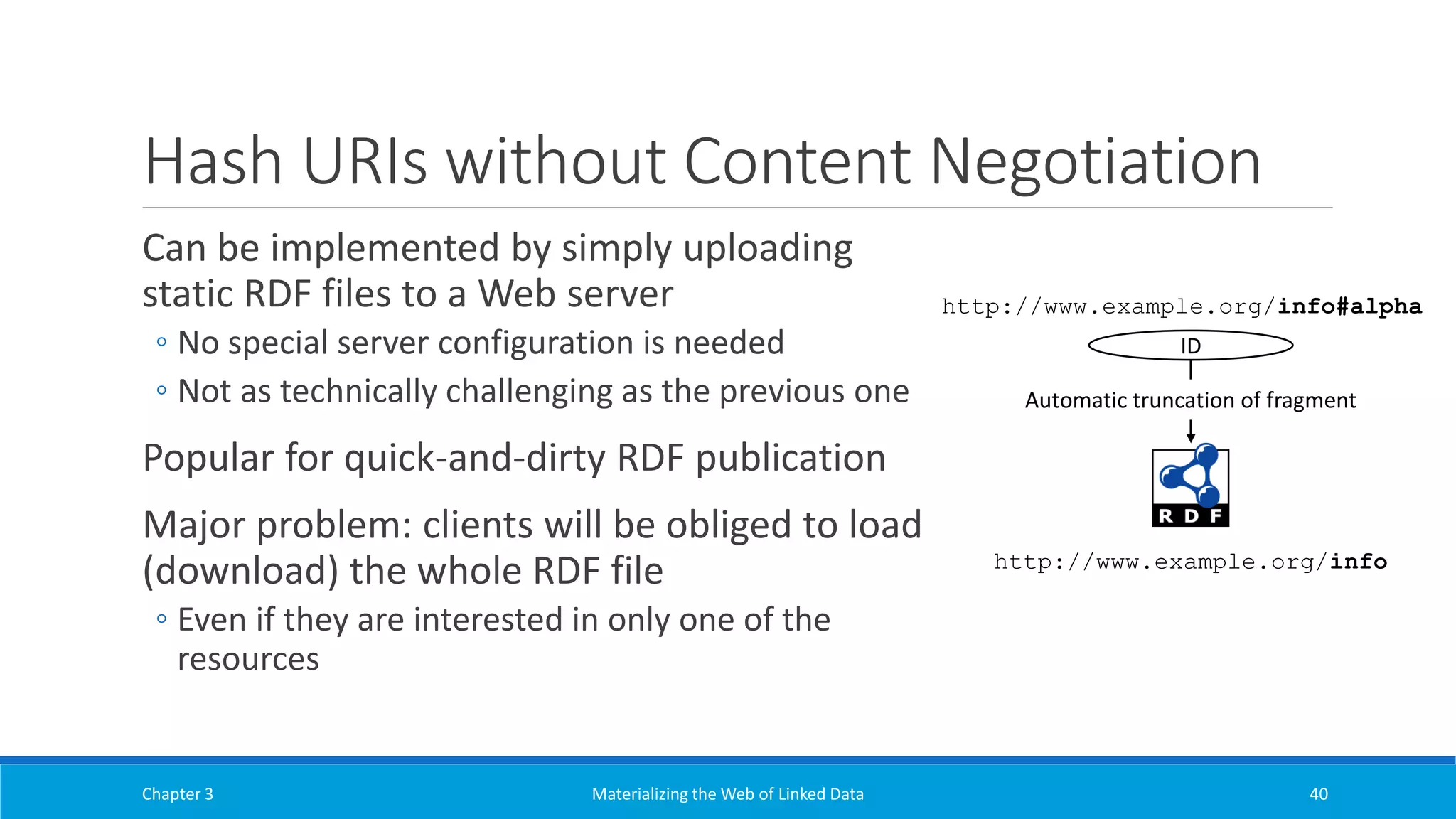 Hash URIs without Content Negotiation

Can be implemented by simply uploading static RDF files to a Web server

◦ No special server configuration is needed

◦ Not as technically challenging as the previous one

Popular for quick-and-dirty RDF publication

Major problem: clients will be obliged to load (download) the whole RDF file

◦ Even if they are interested in only one of the resources

http://www.example.org/info#alpha

ID

Automatic truncation of fragment

RDF

http://www.example.org/info

Chapter 3

Materializing the Web of Linked Data

40